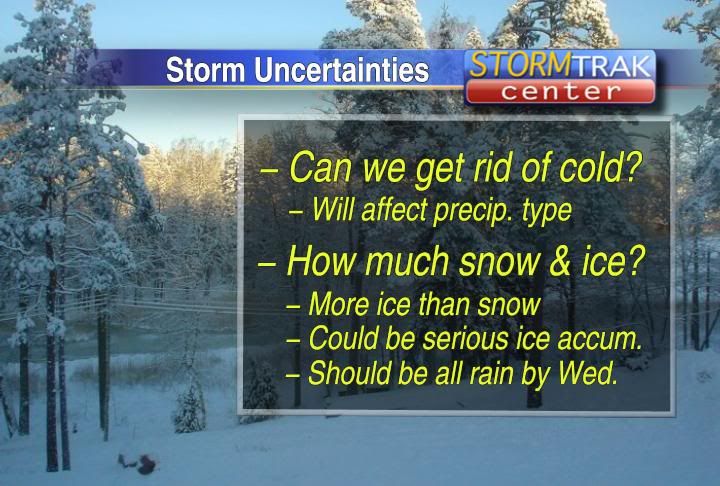 Storm Uncertainties

STORMTRAK center

– Can we get rid of cold?
– Will affect precip. type

– How much snow & ice?
– More ice than snow
– Could be serious ice accum.
– Should be all rain by Wed.